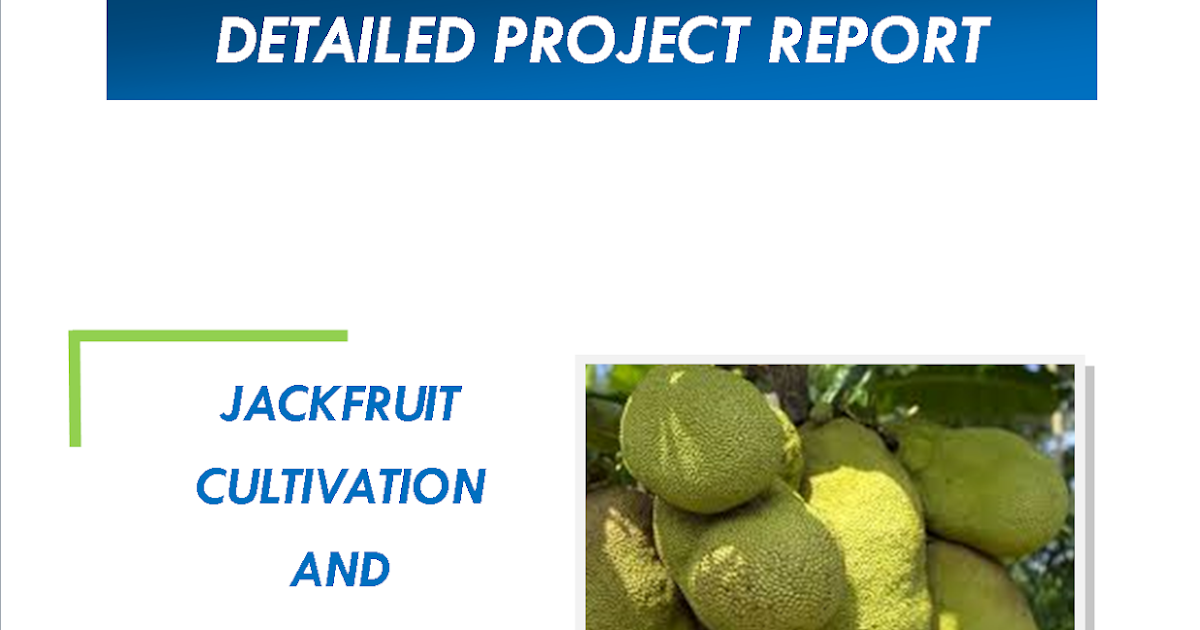 DETAILED PROJECT REPORT

JACKFRUIT
CULTIVATION
AND